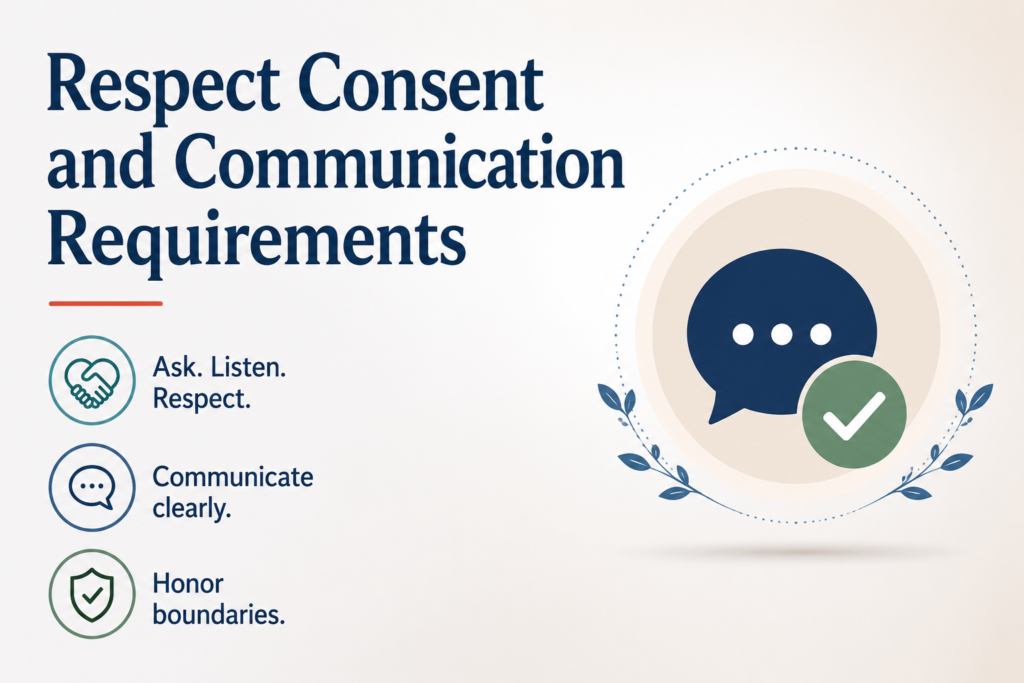 Respect Consent and Communication Requirements

Ask. Listen. Respect.

Communicate clearly.

Honor boundaries.